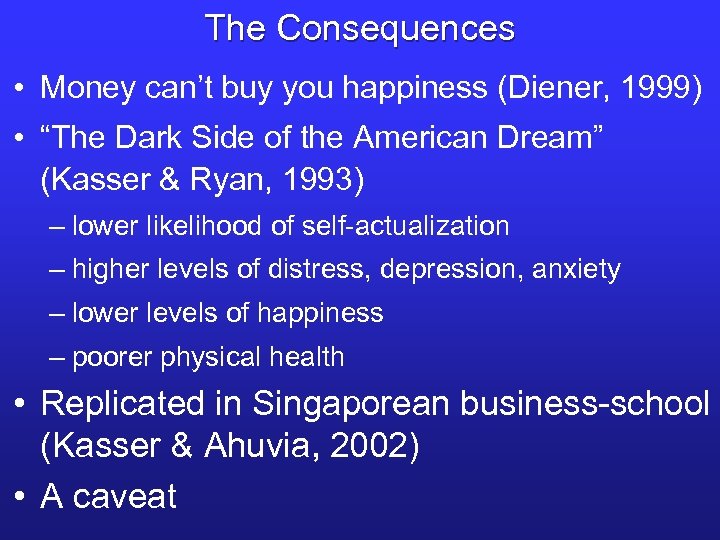 The Consequences

• Money can’t buy you happiness (Diener, 1999)
• “The Dark Side of the American Dream” (Kasser & Ryan, 1993)
– lower likelihood of self-actualization
– higher levels of distress, depression, anxiety
– lower levels of happiness
– poorer physical health
• Replicated in Singaporean business-school (Kasser & Ahuvia, 2002)
• A caveat